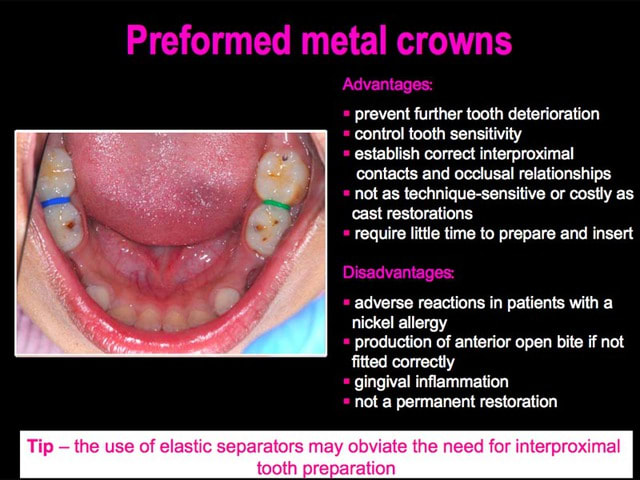 Preformed metal crowns

Advantages:

▪ prevent further tooth deterioration
▪ control tooth sensitivity
▪ establish correct interproximal contacts and occlusal relationships
▪ not as technique-sensitive or costly as cast restorations
▪ require little time to prepare and insert

Disadvantages:

▪ adverse reactions in patients with a nickel allergy
▪ production of anterior open bite if not fitted correctly
▪ gingival inflammation
▪ not a permanent restoration

Tip – the use of elastic separators may obviate the need for interproximal tooth preparation